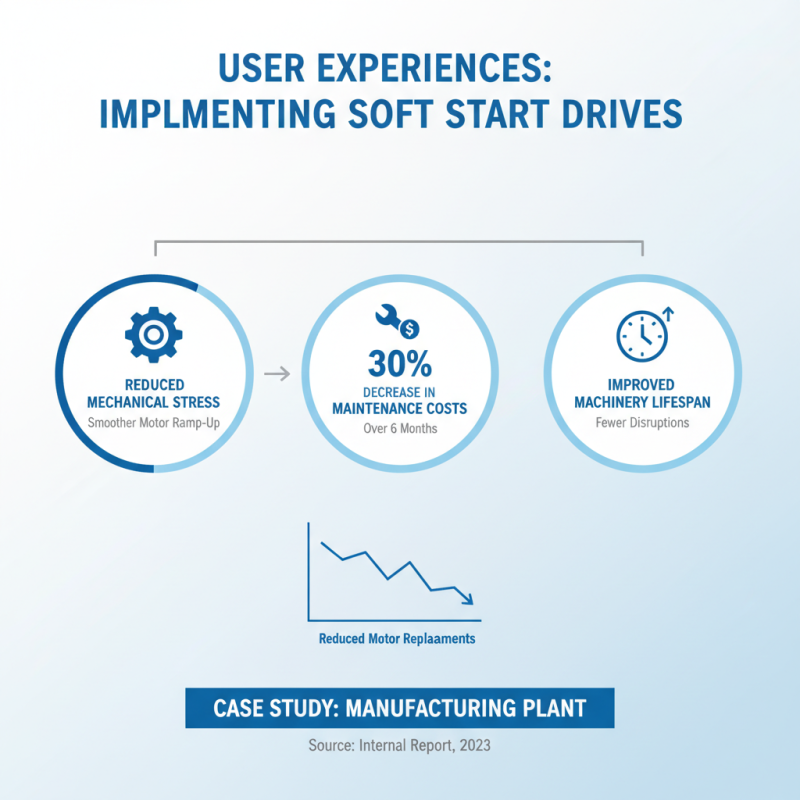 USER EXPERIENCES:
IMPLMENTING SOFT START DRIVES

REDUCED MECHANICAL STRESS
Smoother Motor Ramp-Up

30%
DECREASE IN MAINTENANCE COSTS
Over 6 Months

IMPROVED MACHINERY LIFESPAN
Fewer Disruptions

Reduced Motor Replaaments

CASE STUDY: MANUFACTURING PLANT

Source: Internal Report, 2023